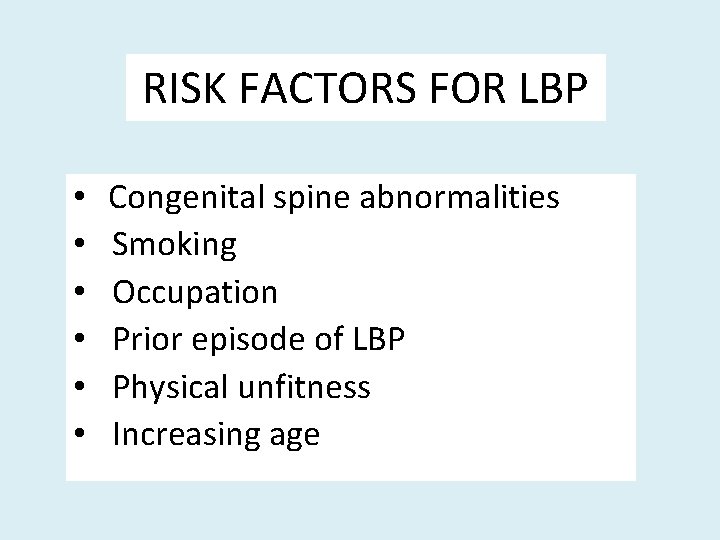 RISK FACTORS FOR LBP

• Congenital spine abnormalities
• Smoking
• Occupation
• Prior episode of LBP
• Physical unfitness
• Increasing age